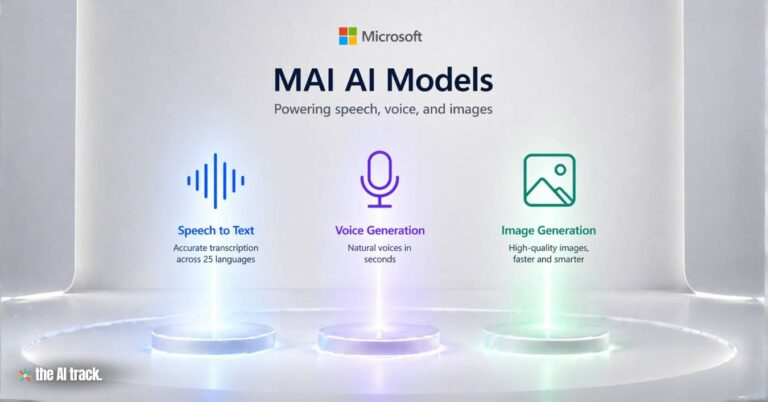 Microsoft

MAI AI Models

Powering speech, voice, and images

Speech to Text
Accurate transcription across 25 languages

Voice Generation
Natural voices in seconds

Image Generation
High-quality images, faster and smarter

the AI track.